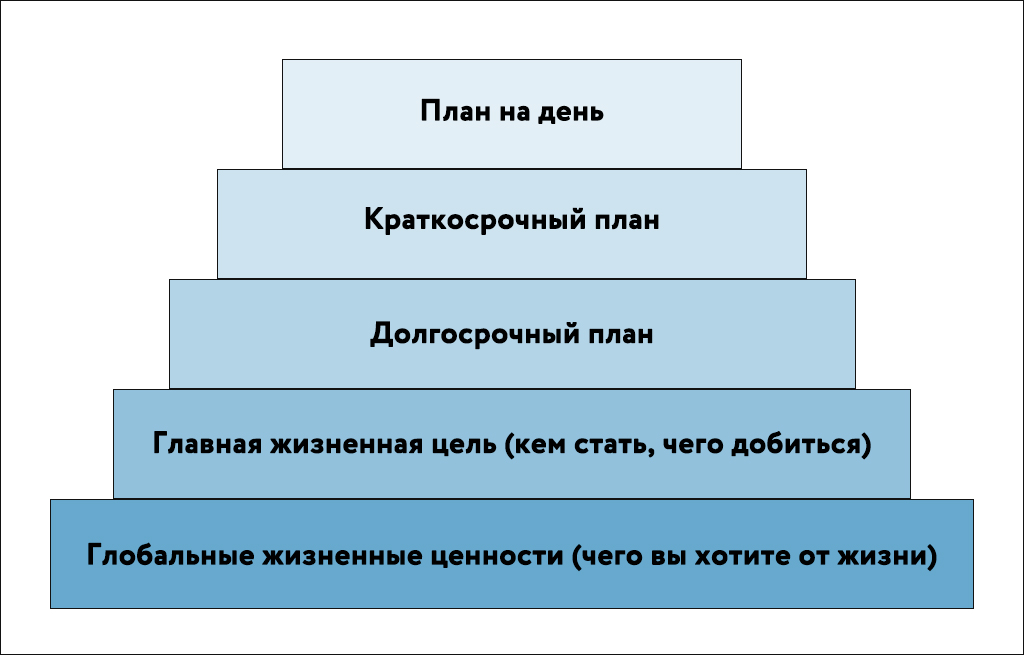 План на день

Краткосрочный план

Долгосрочный план

Главная жизненная цель (кем стать, чего добиться)

Глобальные жизненные ценности (чего вы хотите от жизни)